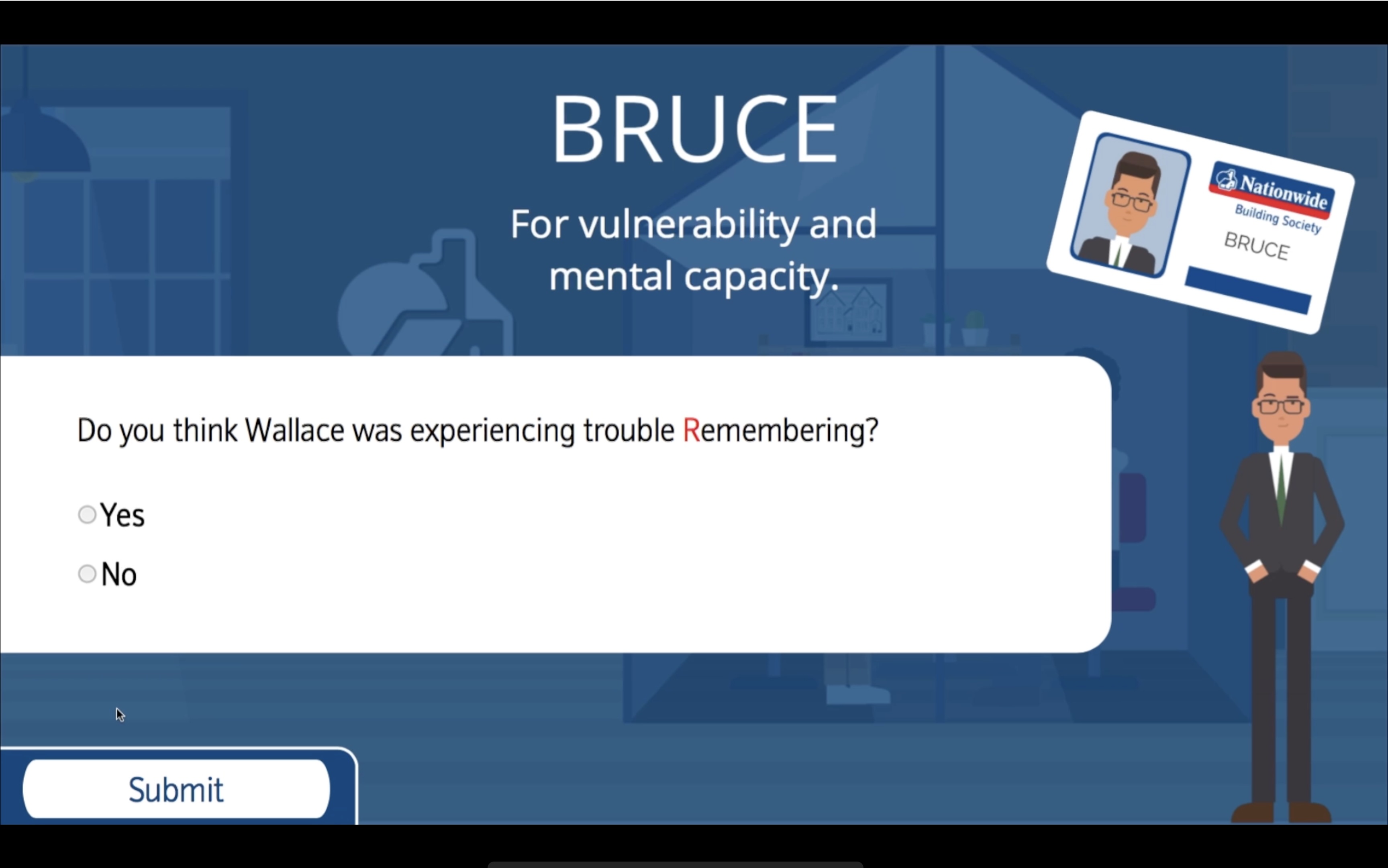 BRUCE

For vulnerability and mental capacity.

Nationwide
Building Society
BRUCE

Do you think Wallace was experiencing trouble Remembering?

Yes

No

Submit